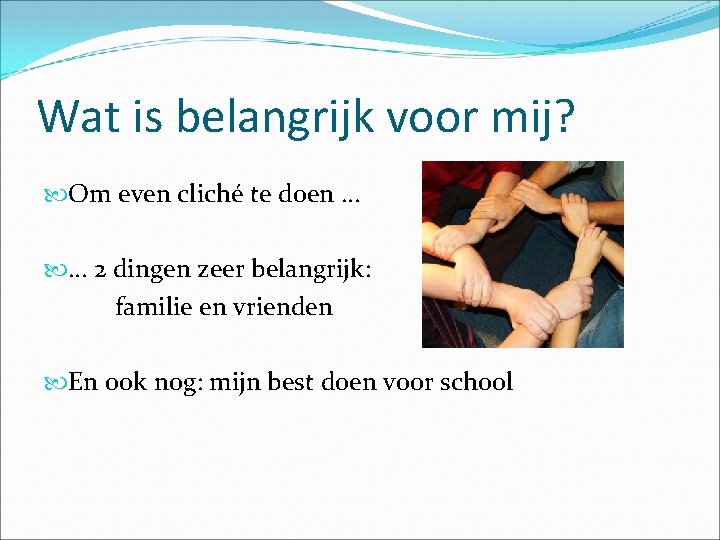 Wat is belangrijk voor mij?

Om even cliché te doen …

… 2 dingen zeer belangrijk: familie en vrienden

En ook nog: mijn best doen voor school